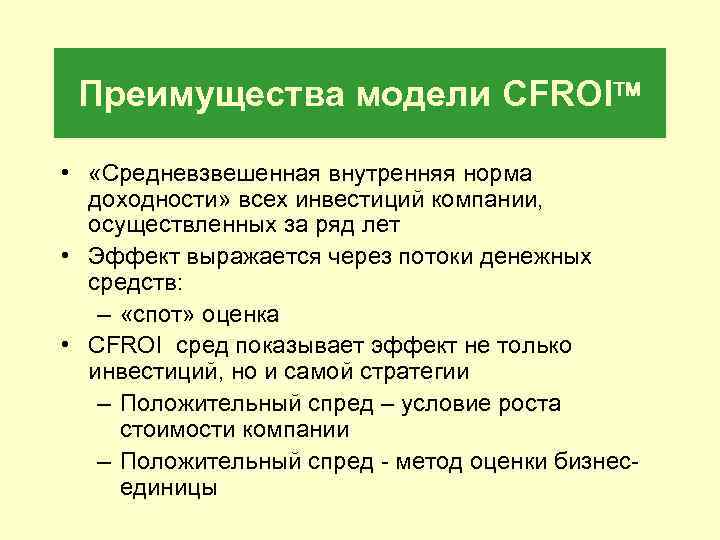 Преимущества модели CFROI™

• «Средневзвешенная внутренняя норма доходности» всех инвестиций компании, осуществленных за ряд лет
• Эффект выражается через потоки денежных средств:
– «спот» оценка
• CFROI сред показывает эффект не только инвестиций, но и самой стратегии
– Положительный спред – условие роста стоимости компании
– Положительный спред - метод оценки бизнес-единицы